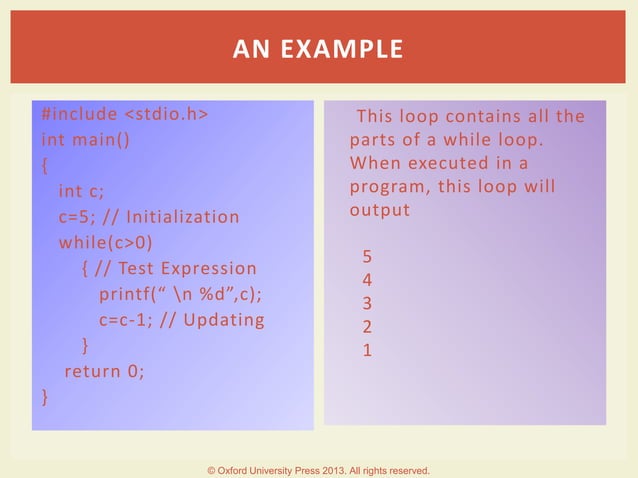 AN EXAMPLE

#include <stdio.h>
int main()
{
int c;
c=5; // Initialization
while(c>0)
{ // Test Expression
printf(“ \n %d”,c);
c=c-1; // Updating
}
return 0;
}

This loop contains all the parts of a while loop. When executed in a program, this loop will output

5
4
3
2
1

© Oxford University Press 2013. All rights reserved.